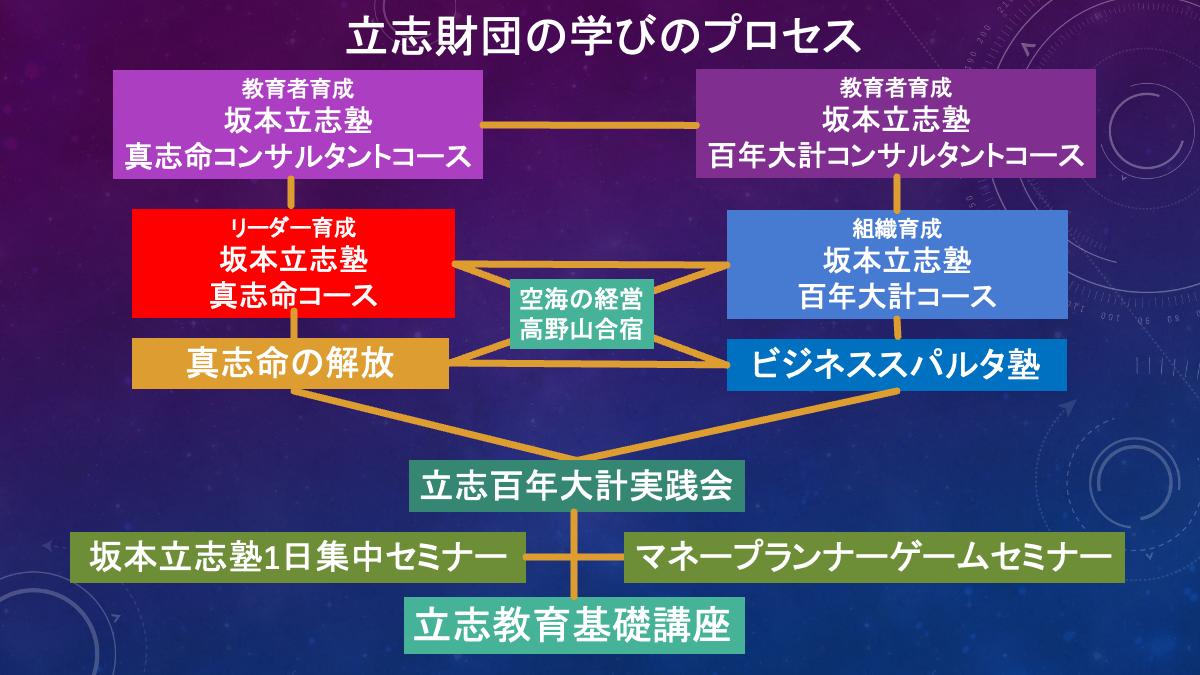 立志財団の学びのプロセス

教育者育成
坂本立志塾
真志命コンサルタントコース

教育者育成
坂本立志塾
百年大計コンサルタントコース

リーダー育成
坂本立志塾
真志命コース

組織育成
坂本立志塾
百年大計コース

空海の経営
高野山合宿

真志命の解放

ビジネススパルタ塾

立志百年大計実践会

坂本立志塾1日集中セミナー

マネープランナーゲームセミナー

立志教育基礎講座